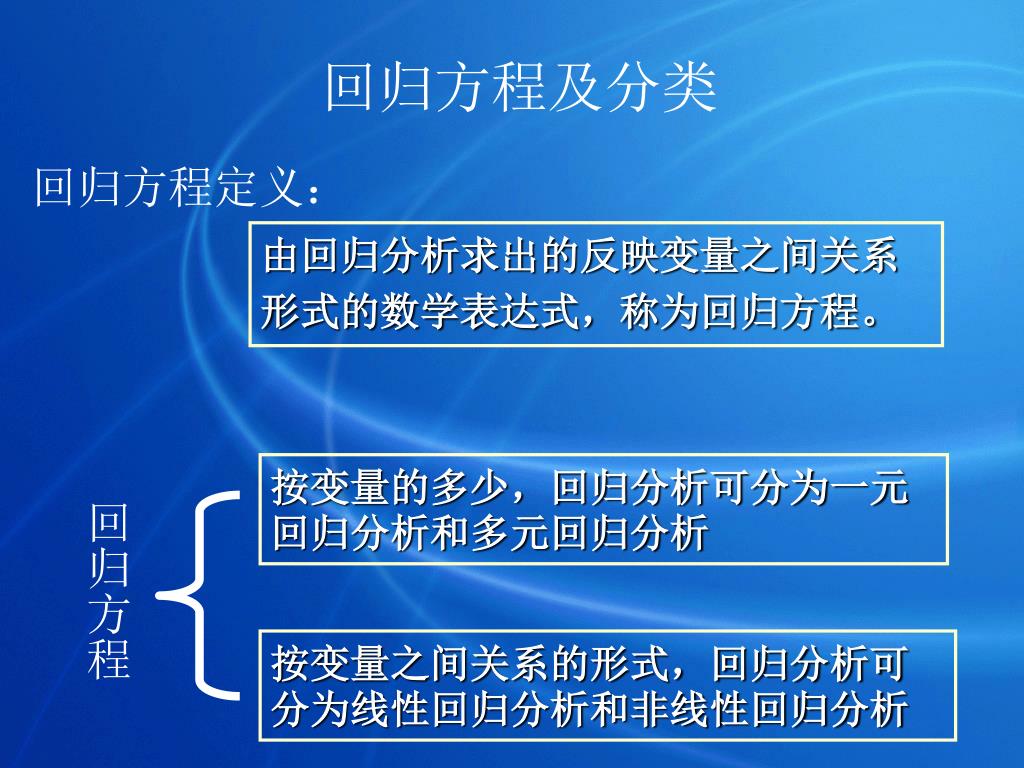 回归方程及分类

回归方程定义：

由回归分析求出的反映变量之间关系形式的数学表达式，称为回归方程。

回归方程

按变量的多少，回归分析可分为一元回归分析和多元回归分析

按变量之间关系的形式，回归分析可分为线性回归分析和非线性回归分析